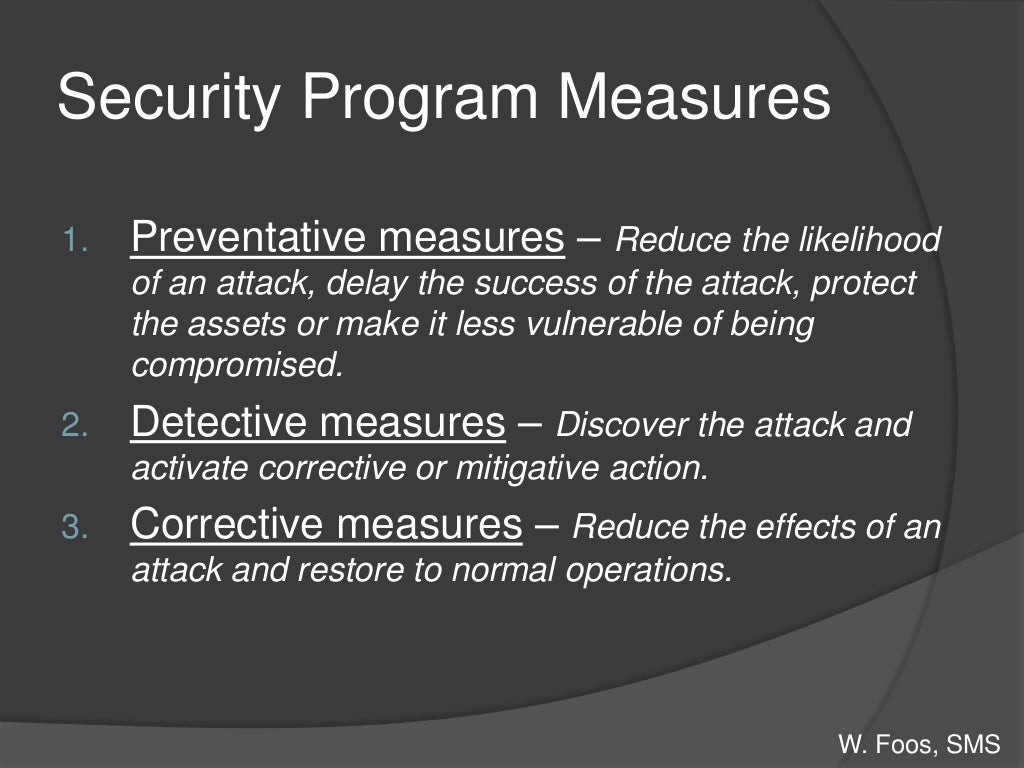 Security Program Measures

1. Preventative measures – Reduce the likelihood of an attack, delay the success of the attack, protect the assets or make it less vulnerable of being compromised.
2. Detective measures – Discover the attack and activate corrective or mitigative action.
3. Corrective measures – Reduce the effects of an attack and restore to normal operations.

W. Foos, SMS